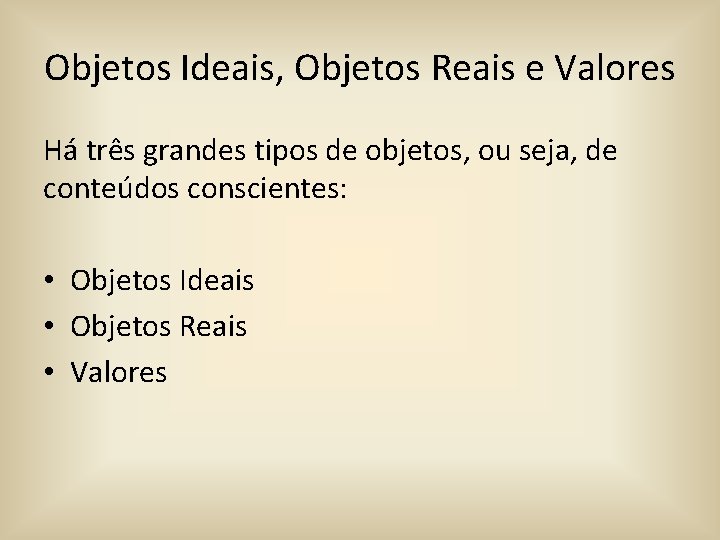 Objetos Ideais, Objetos Reais e Valores

Há três grandes tipos de objetos, ou seja, de conteúdos conscientes:

• Objetos Ideais
• Objetos Reais
• Valores